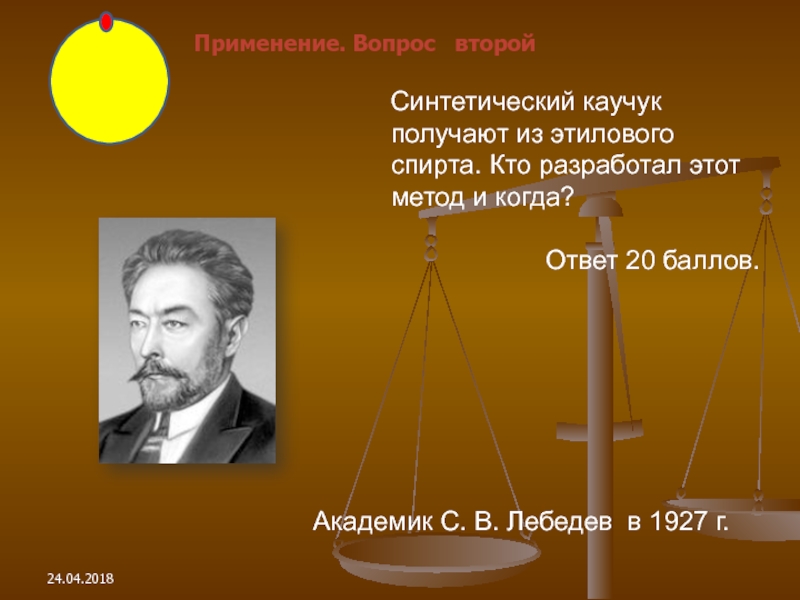 Применение. Вопрос второй

Синтетический каучук получают из этилового спирта. Кто разработал этот метод и когда?

Ответ 20 баллов.

Академик С. В. Лебедев в 1927 г.

24.04.2018